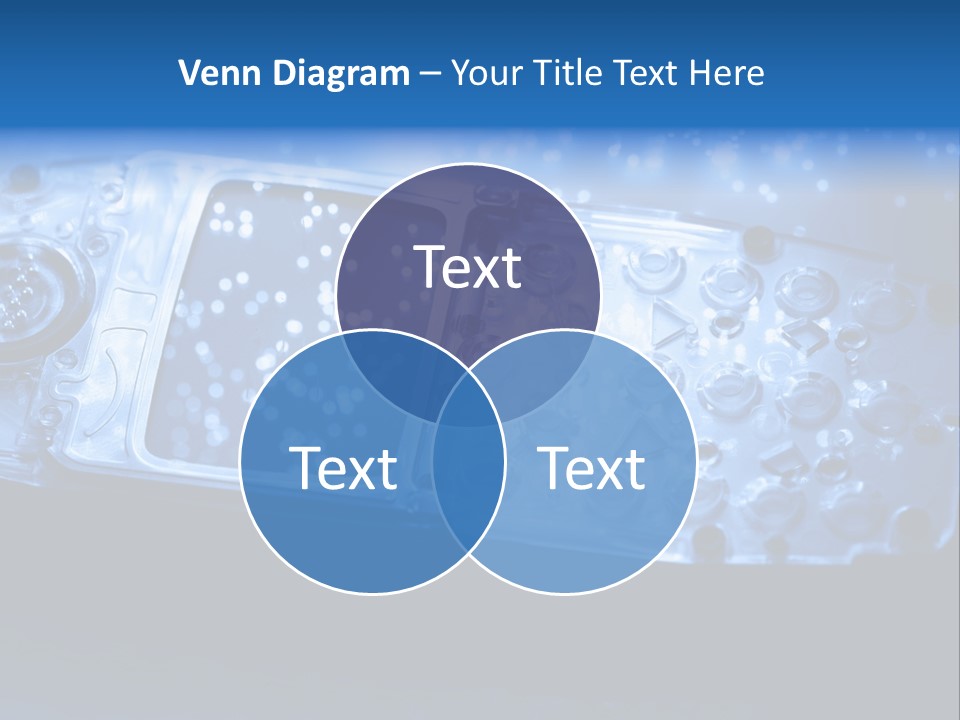 Venn Diagram – Your Title Text Here

Text

Text

Text